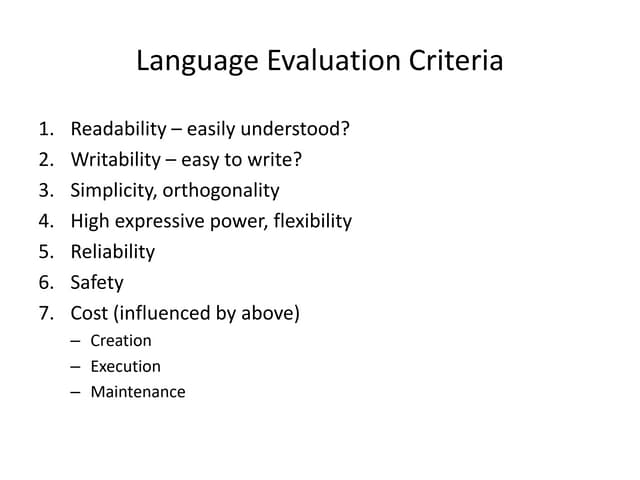 Language Evaluation Criteria

1. Readability – easily understood?
2. Writability – easy to write?
3. Simplicity, orthogonality
4. High expressive power, flexibility
5. Reliability
6. Safety
7. Cost (influenced by above)
   – Creation
   – Execution
   – Maintenance